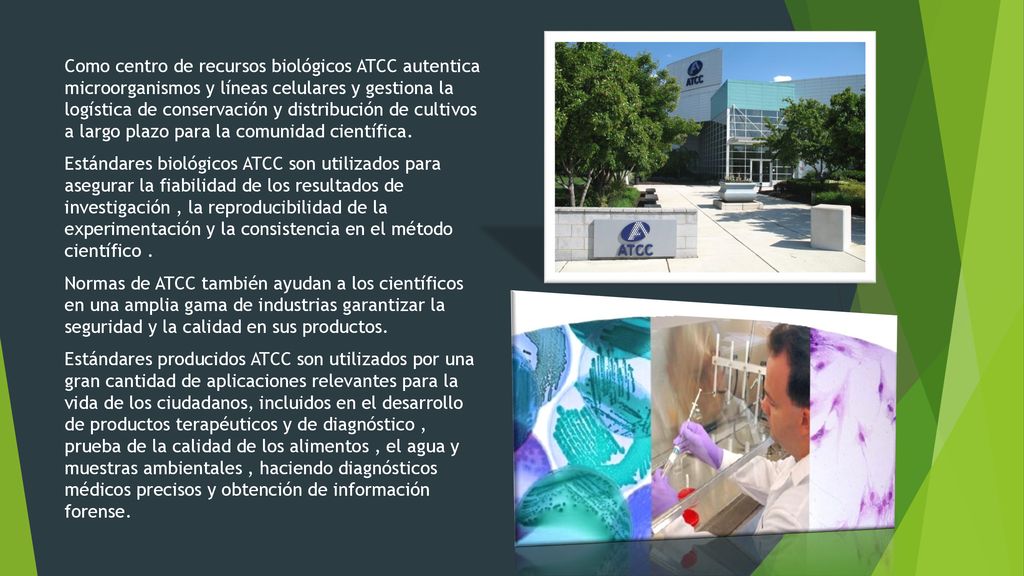 Como centro de recursos biológicos ATCC autentica microorganismos y líneas celulares y gestiona la logística de conservación y distribución de cultivos a largo plazo para la comunidad científica.

Estándares biológicos ATCC son utilizados para asegurar la fiabilidad de los resultados de investigación , la reproducibilidad de la experimentación y la consistencia en el método científico .

Normas de ATCC también ayudan a los científicos en una amplia gama de industrias garantizar la seguridad y la calidad en sus productos.

Estándares producidos ATCC son utilizados por una gran cantidad de aplicaciones relevantes para la vida de los ciudadanos, incluidos en el desarrollo de productos terapéuticos y de diagnóstico , prueba de la calidad de los alimentos , el agua y muestras ambientales , haciendo diagnósticos médicos precisos y obtención de información forense.

ATCC

ATCC